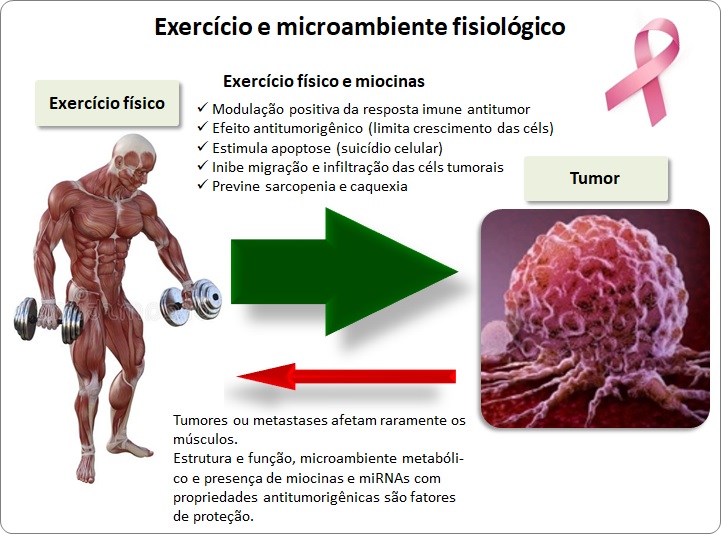 Exercício e microambiente fisiológico

Exercício físico

Exercício físico e miocinas
✓ Modulação positiva da resposta imune antitumor
✓ Efeito antitumorigênico (limita crescimento das céls)
✓ Estimula apoptose (suicídio celular)
✓ Inibe migração e infiltração das céls tumorais
✓ Previne sarcopenia e caquexia

Tumor

Tumores ou metastases afetam raramente os músculos.
Estrutura e função, microambiente metabólico e presença de miocinas e miRNAs com propriedades antitumorigênicas são fatores de proteção.